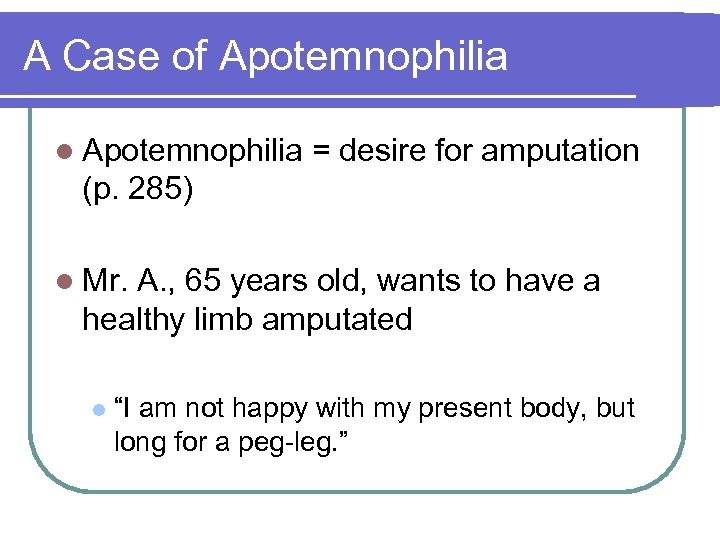 A Case of Apotemnophilia

Apotemnophilia = desire for amputation (p. 285)

Mr. A., 65 years old, wants to have a healthy limb amputated

“I am not happy with my present body, but long for a peg-leg.”